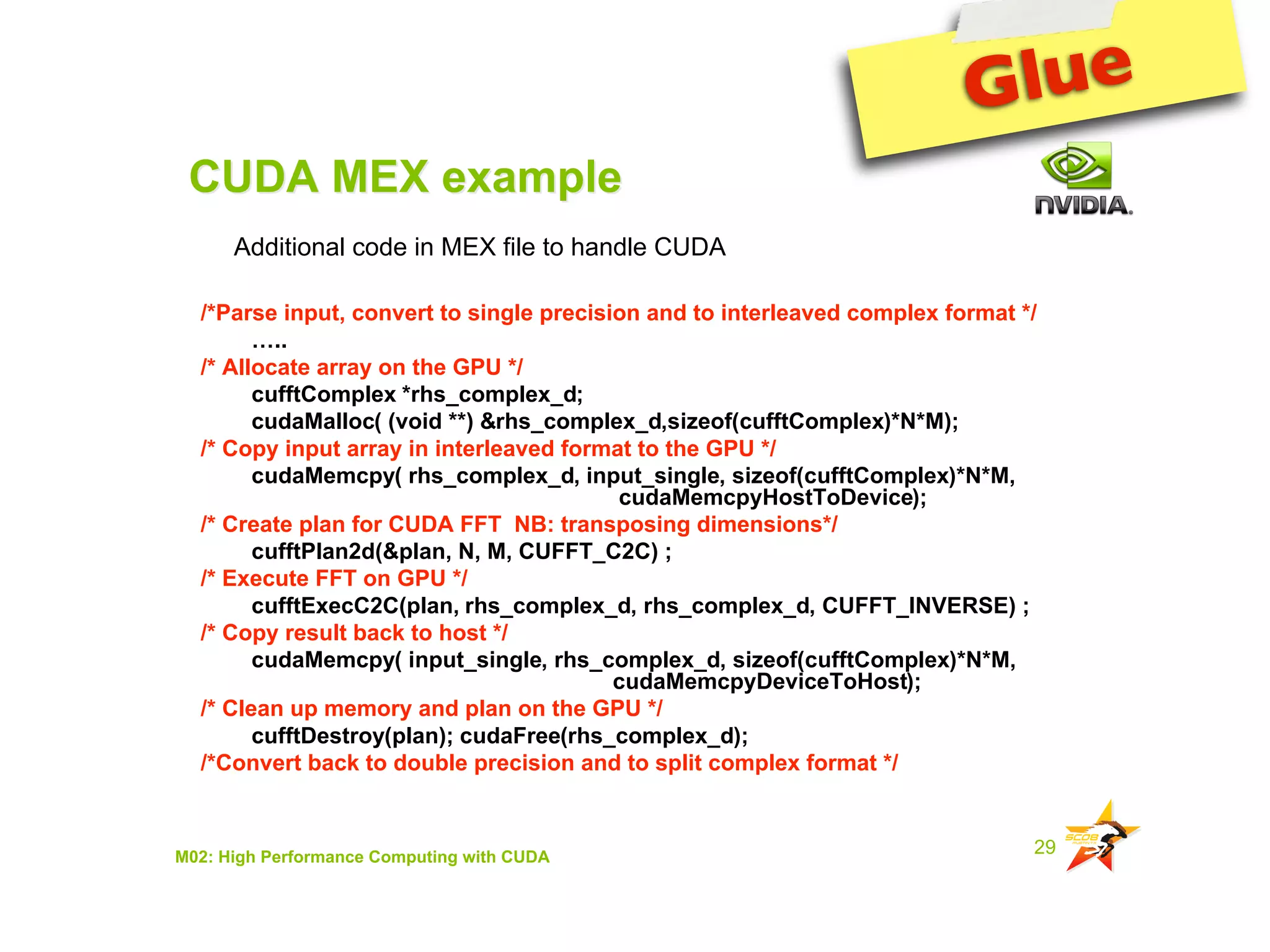 Glue

CUDA MEX example

NVIDIA.

Additional code in MEX file to handle CUDA

/*Parse input, convert to single precision and to interleaved complex format */
…..
/* Allocate array on the GPU */
cufftComplex *rhs_complex_d;
cudaMalloc( (void **) &rhs_complex_d,sizeof(cufftComplex)*N*M);
/* Copy input array in interleaved format to the GPU */
cudaMemcpy( rhs_complex_d, input_single, sizeof(cufftComplex)*N*M, cudaMemcpyHostToDevice);
/* Create plan for CUDA FFT NB: transposing dimensions*/
cufftPlan2d(&plan, N, M, CUFFT_C2C) ;
/* Execute FFT on GPU */
cufftExecC2C(plan, rhs_complex_d, rhs_complex_d, CUFFT_INVERSE) ;
/* Copy result back to host */
cudaMemcpy( input_single, rhs_complex_d, sizeof(cufftComplex)*N*M, cudaMemcpyDeviceToHost);
/* Clean up memory and plan on the GPU */
cufftDestroy(plan); cudaFree(rhs_complex_d);
/*Convert back to double precision and to split complex format */

M02: High Performance Computing with CUDA

29

SC08